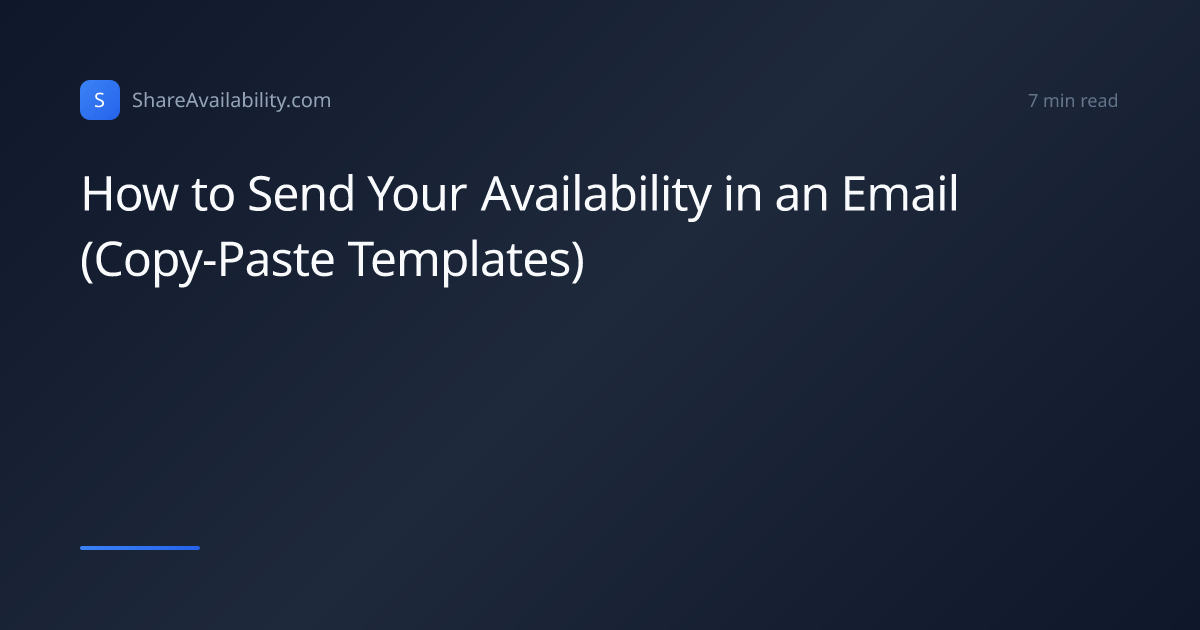 S ShareAvailability.com

7 min read

How to Send Your Availability in an Email (Copy-Paste Templates)